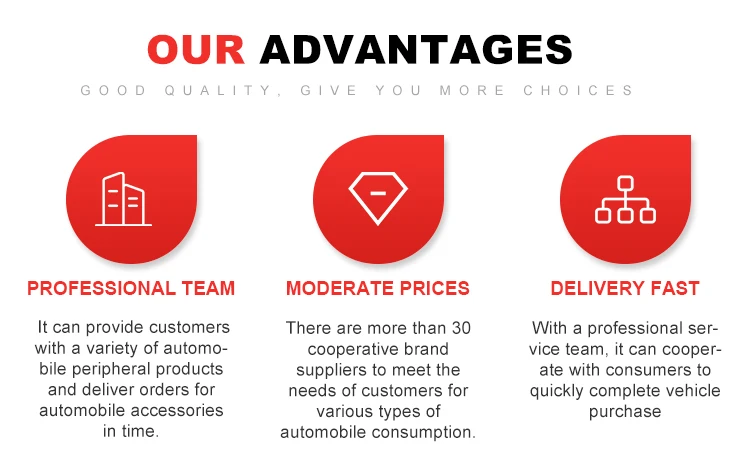 OUR ADVANTAGES

GOOD QUALITY, GIVE YOU MORE CHOICES

PROFESSIONAL TEAM

It can provide customers with a variety of automobile peripheral products and deliver orders for automobile accessories in time.

MODERATE PRICES

There are more than 30 cooperative brand suppliers to meet the needs of customers for various types of automobile consumption.

DELIVERY FAST

With a professional service team, it can cooperate with consumers to quickly complete vehicle purchase